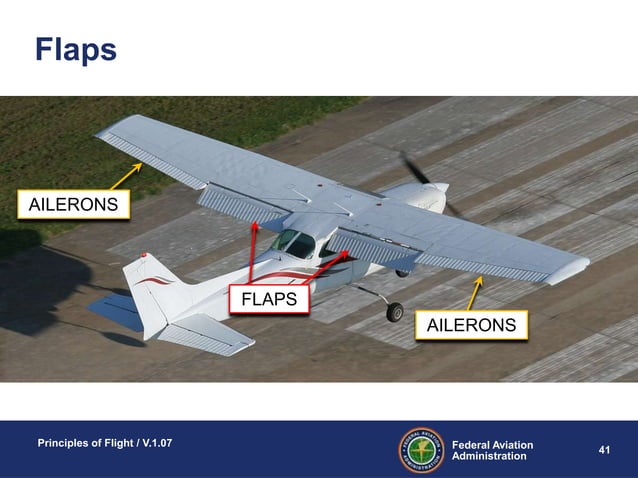 Flaps

AILERONS

FLAPS

AILERONS

Principles of Flight / V.1.07

FEDERAL AVIATION ADMINISTRATION

Federal Aviation Administration

41